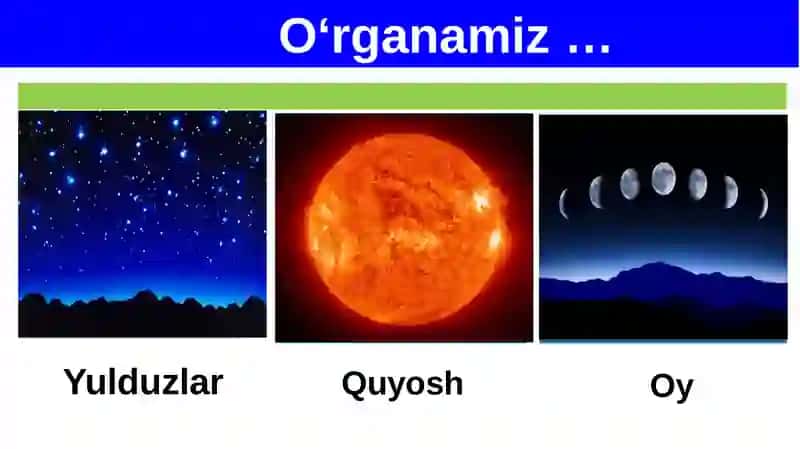 O‘rganamiz …

Yulduzlar

Quyosh

Oy